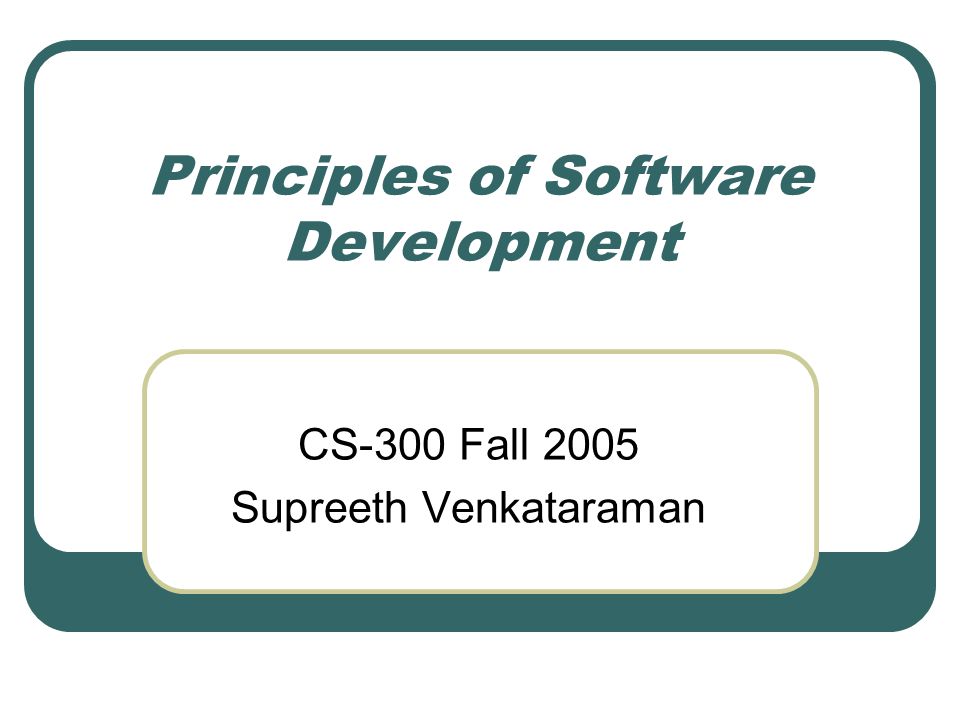 Principles of Software Development

CS-300 Fall 2005
Supreeth Venkataraman